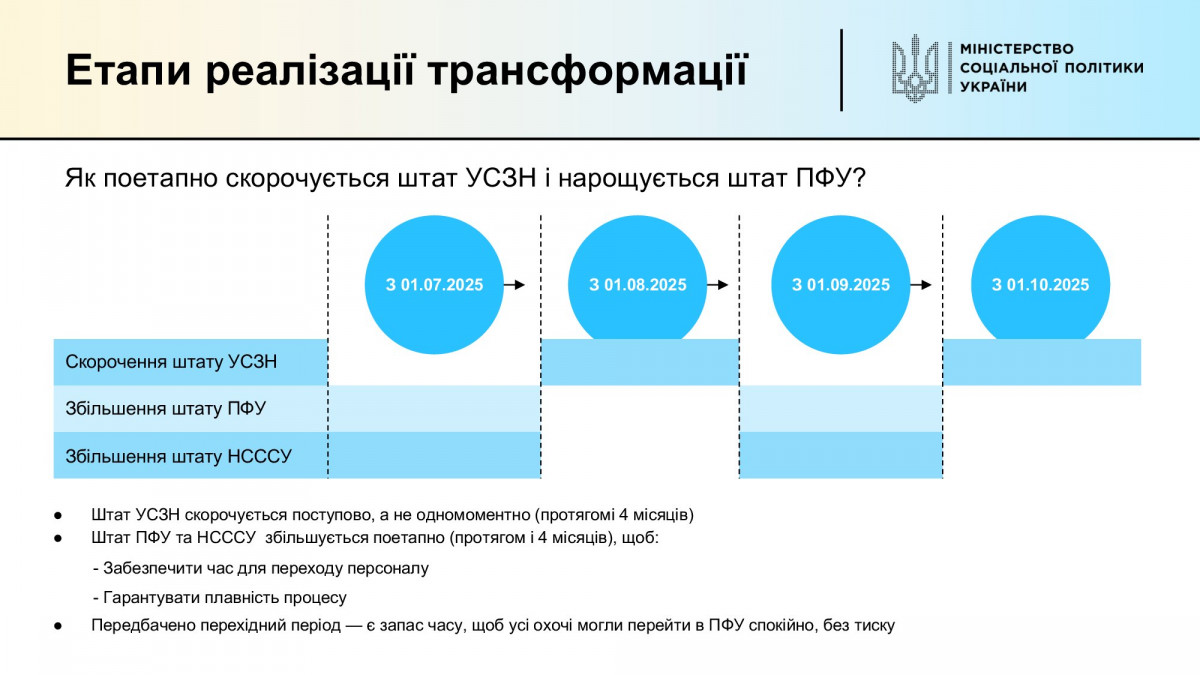 Етапи реалізації трансформації

МІНІСТЕРСТВО СОЦІАЛЬНОЇ ПОЛІТИКИ УКРАЇНИ

Як поетапно скорочується штат УСЗН і нарощується штат ПФУ?

З 01.07.2025

З 01.08.2025

З 01.09.2025

З 01.10.2025

Скорочення штату УСЗН

Збільшення штату ПФУ

Збільшення штату НСССУ

● Штат УСЗН скорочується поступово, а не одномоментно (протягомі 4 місяців)

● Штат ПФУ та НСССУ збільшується поетапно (протягом і 4 місяців), щоб:

- Забезпечити час для переходу персоналу

- Гарантувати плавність процесу

● Передбачено перехідний період — є запас часу, щоб усі охочі могли перейти в ПФУ спокійно, без тиску